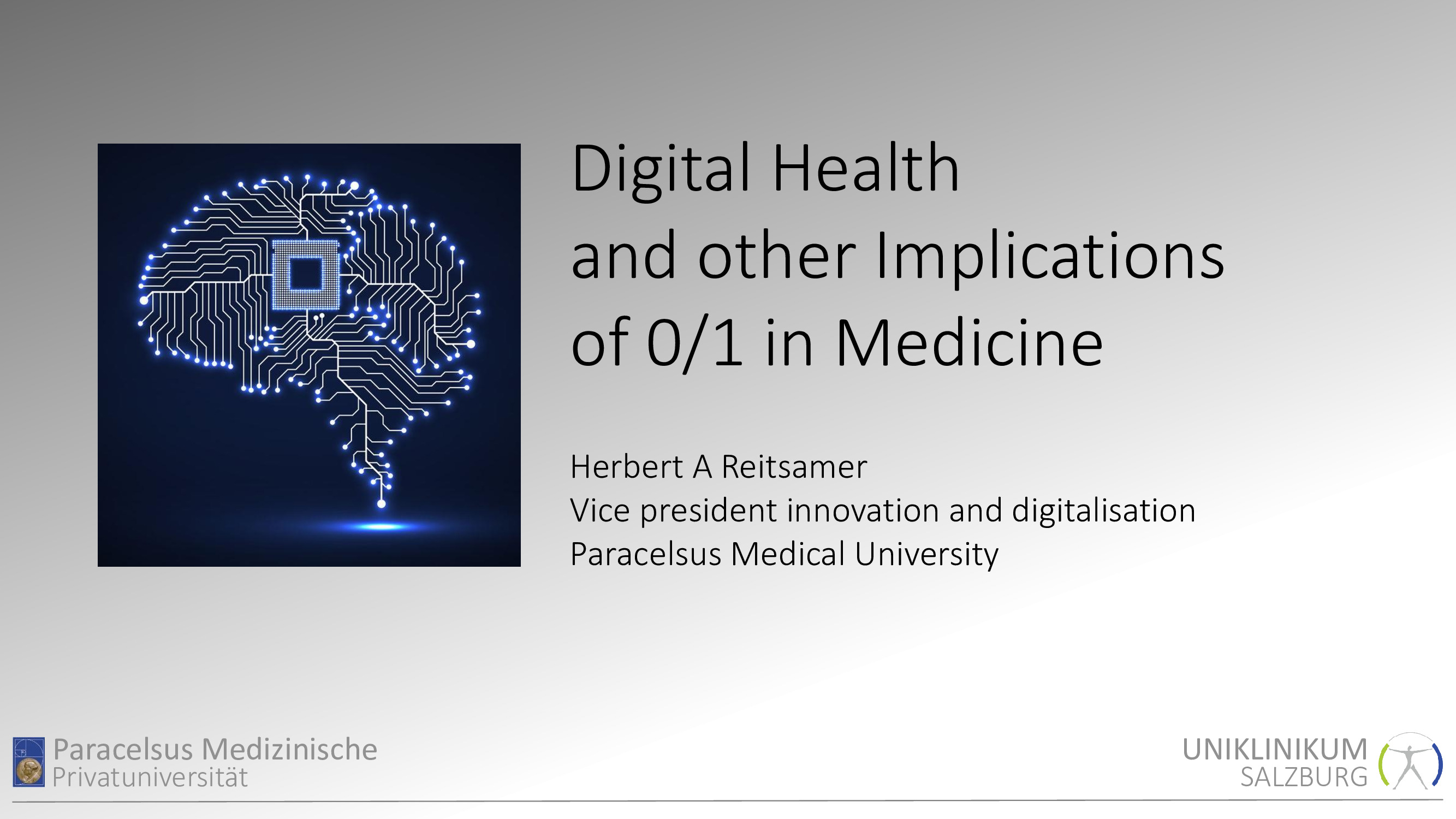 Digital Health
and other Implications
of 0/1 in Medicine

Herbert A Reitsamer
Vice president innovation and digitalisation
Paracelsus Medical University

Paracelsus Medizinische
Privatuniversität

UNIKLINIKUM
SALZBURG